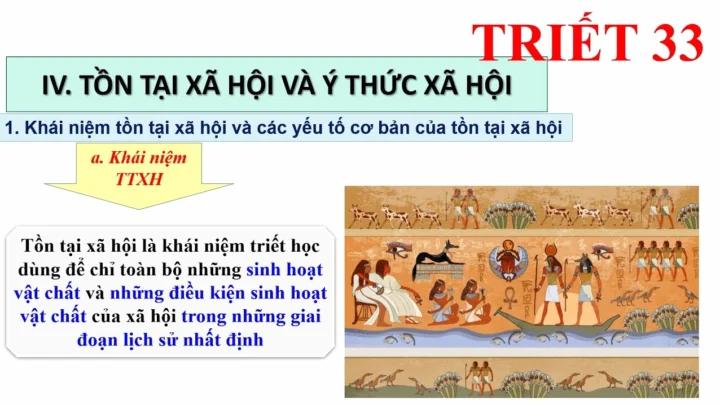 TRIẾT 33

IV. TỒN TẠI XÃ HỘI VÀ Ý THỨC XÃ HỘI

1. Khái niệm tồn tại xã hội và các yếu tố cơ bản của tồn tại xã hội

a. Khái niệm TTXH

Tồn tại xã hội là khái niệm triết học dùng để chỉ toàn bộ những sinh hoạt vật chất và những điều kiện sinh hoạt vật chất của xã hội trong những giai đoạn lịch sử nhất định